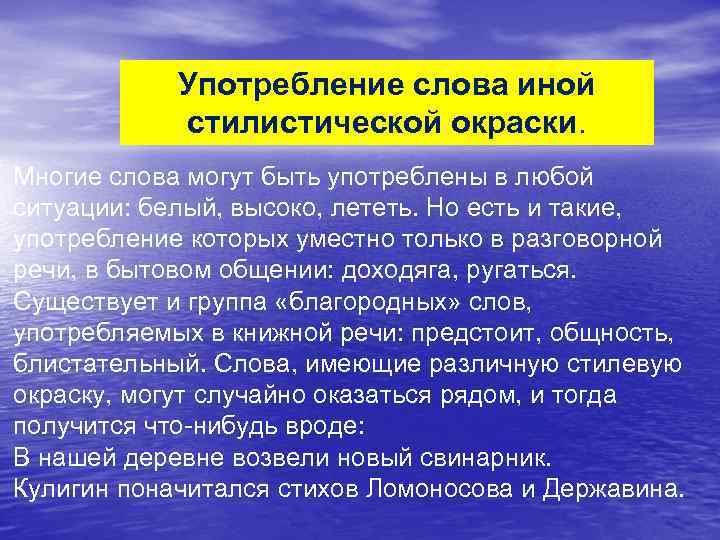 Употребление слова иной стилистической окраски.

Многие слова могут быть употреблены в любой ситуации: белый, высоко, лететь. Но есть и такие, употребление которых уместно только в разговорной речи, в бытовом общении: доходяга, ругаться. Существует и группа «благородных» слов, употребляемых в книжной речи: предстоит, общность, блистательный. Слова, имеющие различную стилевую окраску, могут случайно оказаться рядом, и тогда получится что-нибудь вроде:
В нашей деревне возвели новый свинарник.
Кулигин поначитался стихов Ломоносова и Державина.